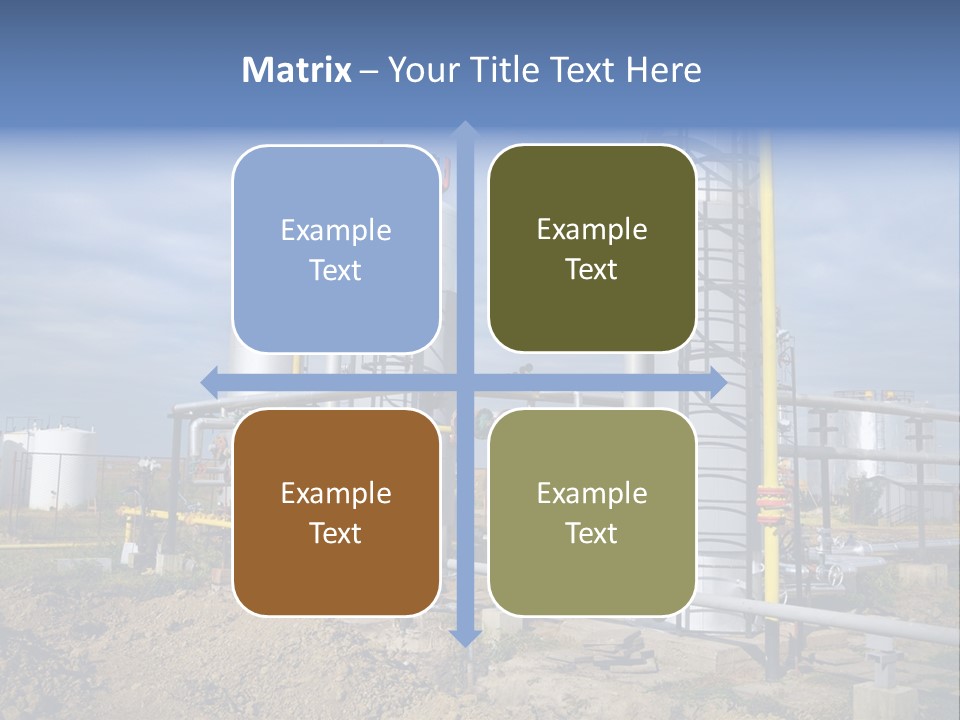 Matrix – Your Title Text Here

Example Text

Example Text

Example Text

Example Text